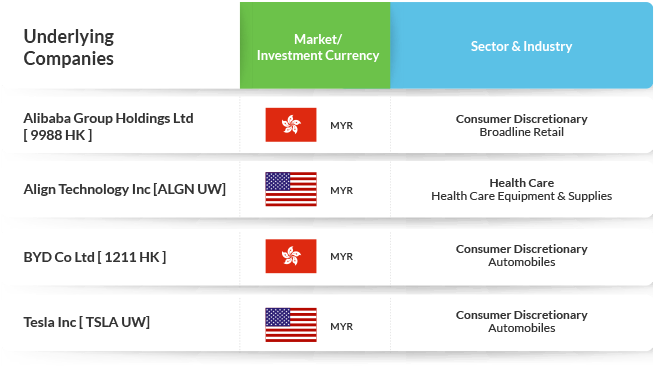 | Underlying Companies | Market/ Investment Currency | Sector & Industry |
|---|---|---|
| Alibaba Group Holdings Ltd [ 9988 HK ] | MYR | Consumer Discretionary Broadline Retail |
| Align Technology Inc [ALGN UW] | MYR | Health Care Health Care Equipment & Supplies |
| BYD Co Ltd [ 1211 HK ] | MYR | Consumer Discretionary Automobiles |
| Tesla Inc [ TSLA UW] | MYR | Consumer Discretionary Automobiles |